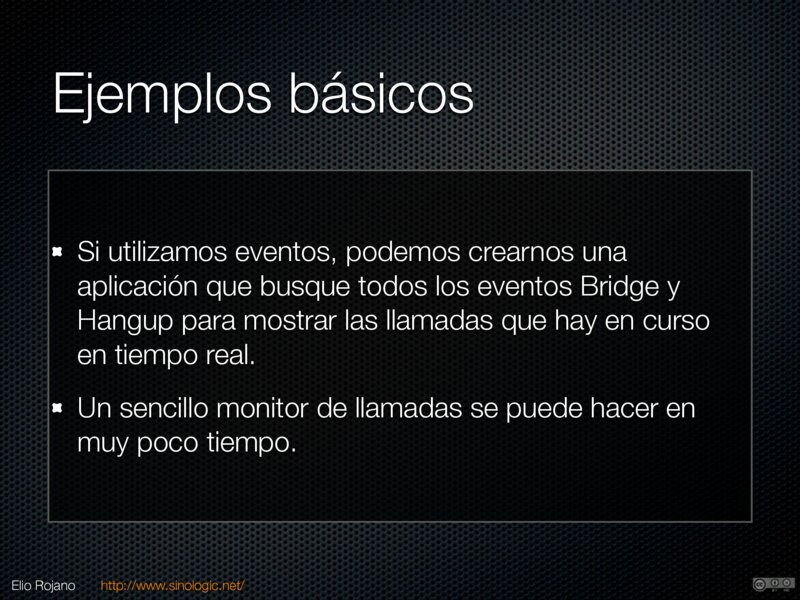 Ejemplos básicos

Si utilizamos eventos, podemos crearnos una aplicación que busque todos los eventos Bridge y Hangup para mostrar las llamadas que hay en curso en tiempo real.

Un sencillo monitor de llamadas se puede hacer en muy poco tiempo.

Elio Rojano http://www.sinologic.net/